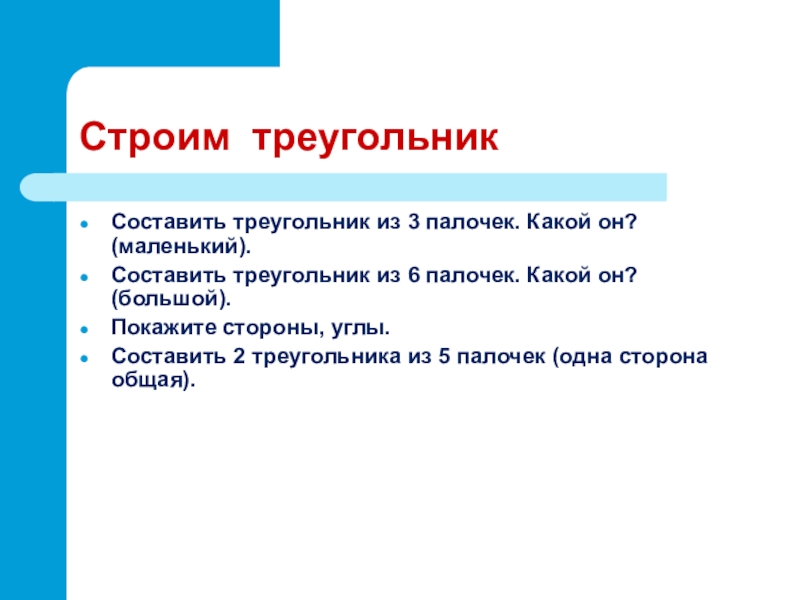 Строим треугольник

- Составить треугольник из 3 палочек. Какой он? (маленький).
- Составить треугольник из 6 палочек. Какой он? (большой).
- Покажите стороны, углы.
- Составить 2 треугольника из 5 палочек (одна сторона общая).